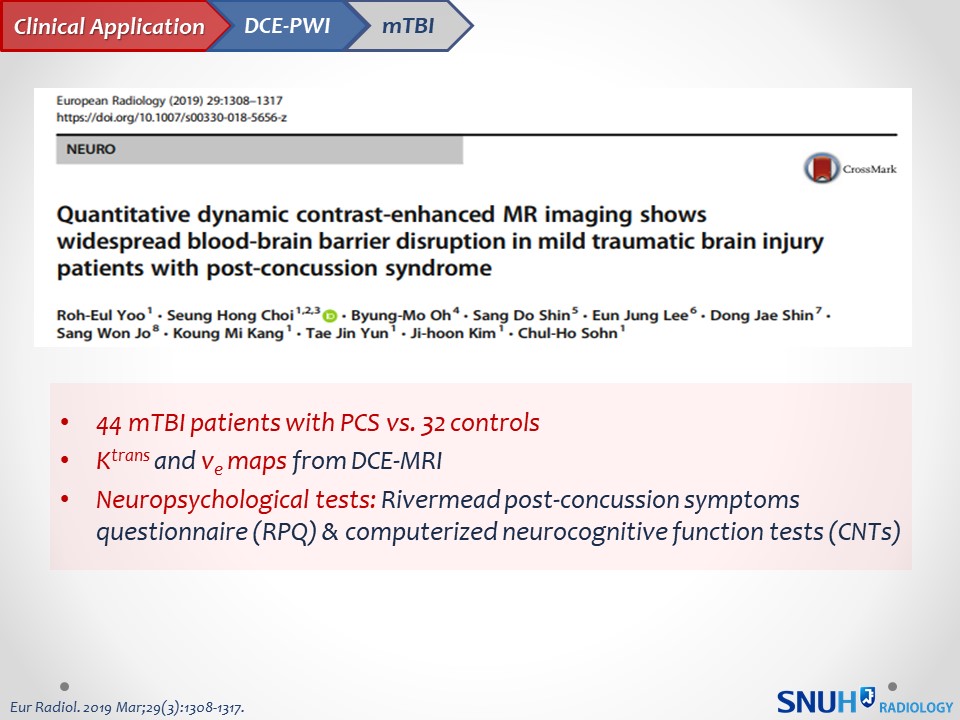 Clinical Application DCE-PWI mTBI

European Radiology (2019) 29:1308–1317
https://doi.org/10.1007/s00330-018-5656-z

NEURO

CrossMark

Quantitative dynamic contrast-enhanced MR imaging shows widespread blood-brain barrier disruption in mild traumatic brain injury patients with post-concussion syndrome

Roh-Eul Yoo$^1$ · Seung Hong Choi$^{1,2,3}$ · Byung-Mo Oh$^4$ · Sang Do Shin$^5$ · Eun Jung Lee$^6$ · Dong Jae Shin$^7$ · Sang Won Jo$^8$ · Koung Mi Kang$^1$ · Tae Jin Yun$^1$ · Ji-hoon Kim$^1$ · Chul-Ho Sohn$^1$

• 44 mTBI patients with PCS vs. 32 controls
• $K^{trans}$ and $v_e$ maps from DCE-MRI
• Neuropsychological tests: Rivermead post-concussion symptoms questionnaire (RPQ) & computerized neurocognitive function tests (CNTs)

Eur Radiol. 2019 Mar;29(3):1308-1317.

SNUH RADIOLOGY